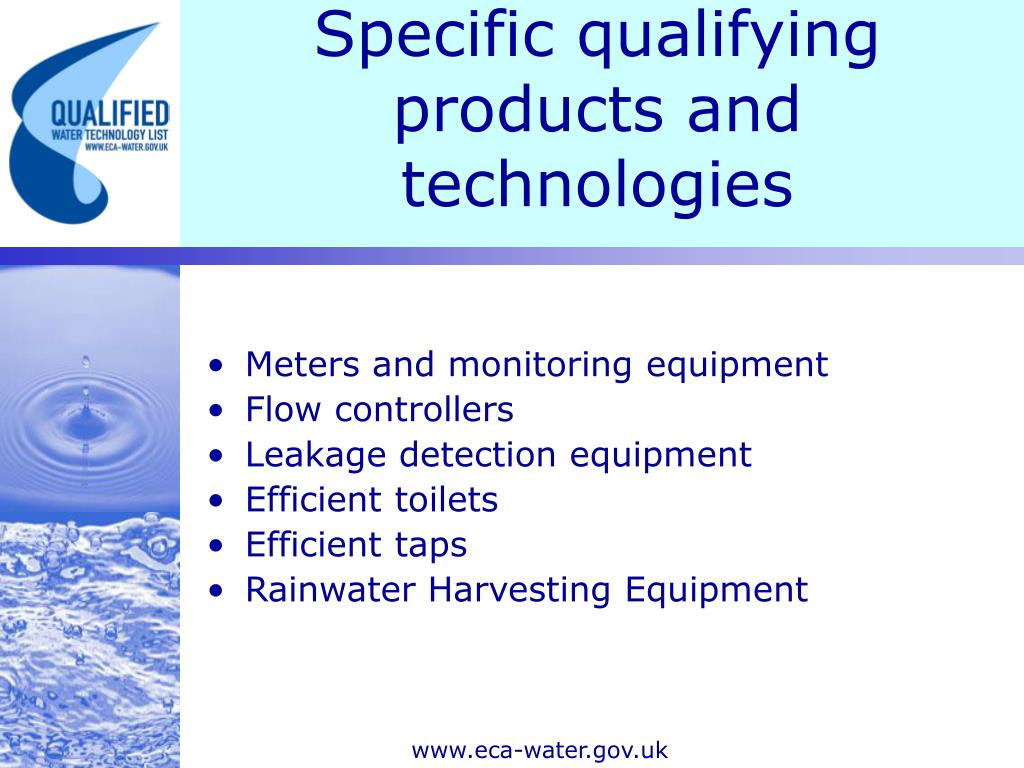 QUALIFIED
WATER TECHNOLOGY LIST
WWW.ECA-WATER.GOV.UK

Specific qualifying products and technologies

• Meters and monitoring equipment
• Flow controllers
• Leakage detection equipment
• Efficient toilets
• Efficient taps
• Rainwater Harvesting Equipment

www.eca-water.gov.uk